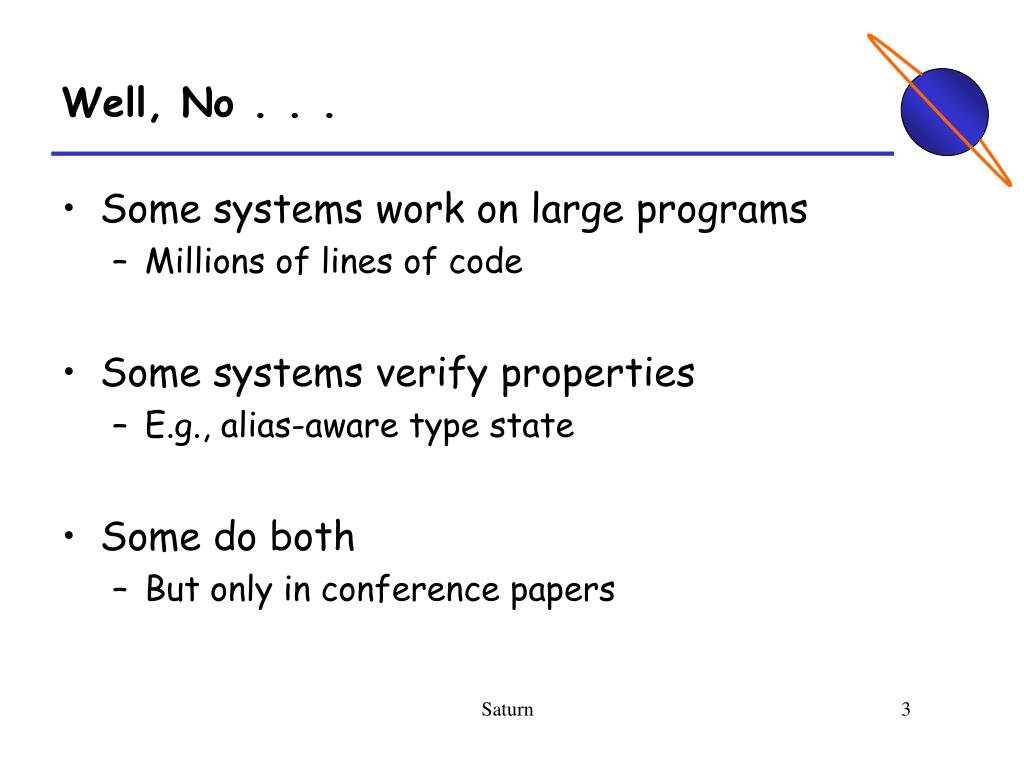 Well, No . . .

• Some systems work on large programs
– Millions of lines of code

• Some systems verify properties
– E.g., alias-aware type state

• Some do both
– But only in conference papers

Saturn

3